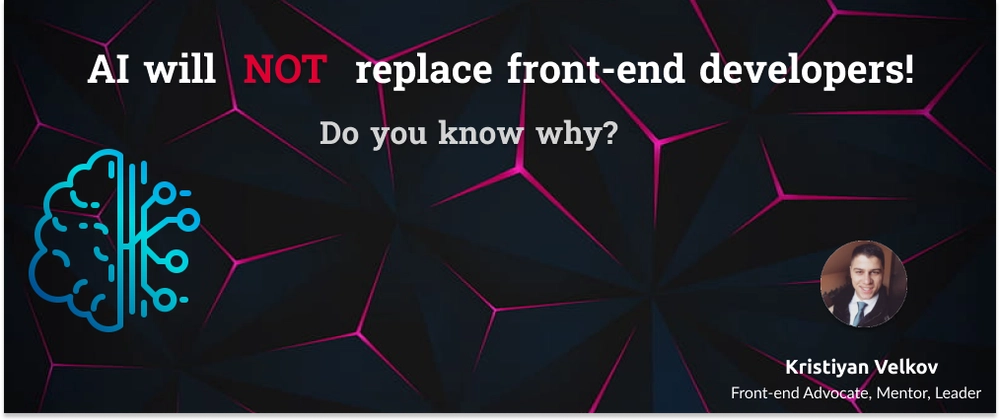 AI will NOT replace front-end developers!

Do you know why?

Kristiyan Velkov
Front-end Advocate, Mentor, Leader